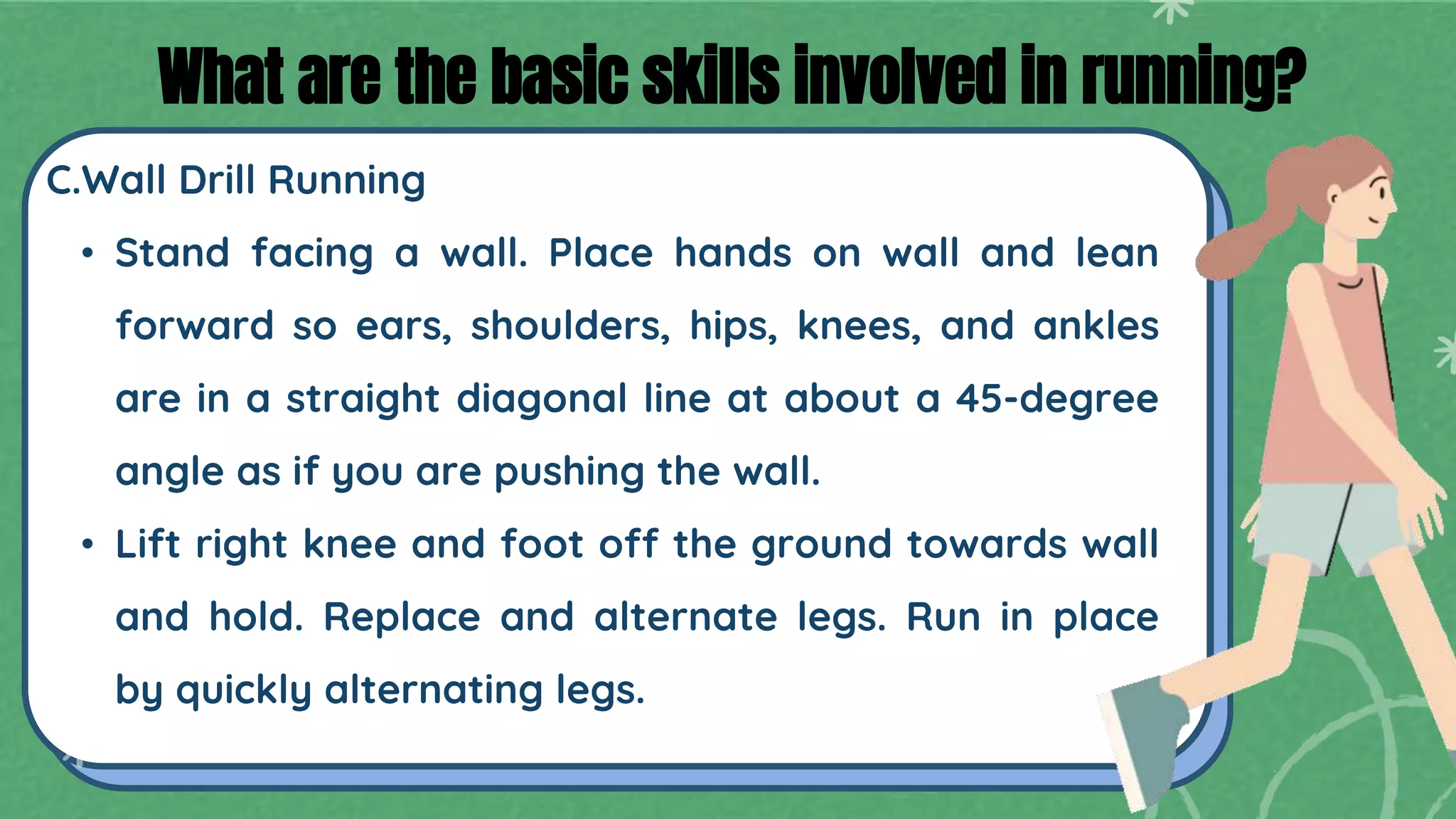 What are the basic skills involved in running?

C.Wall Drill Running

• Stand facing a wall. Place hands on wall and lean forward so ears, shoulders, hips, knees, and ankles are in a straight diagonal line at about a 45-degree angle as if you are pushing the wall.

• Lift right knee and foot off the ground towards wall and hold. Replace and alternate legs. Run in place by quickly alternating legs.